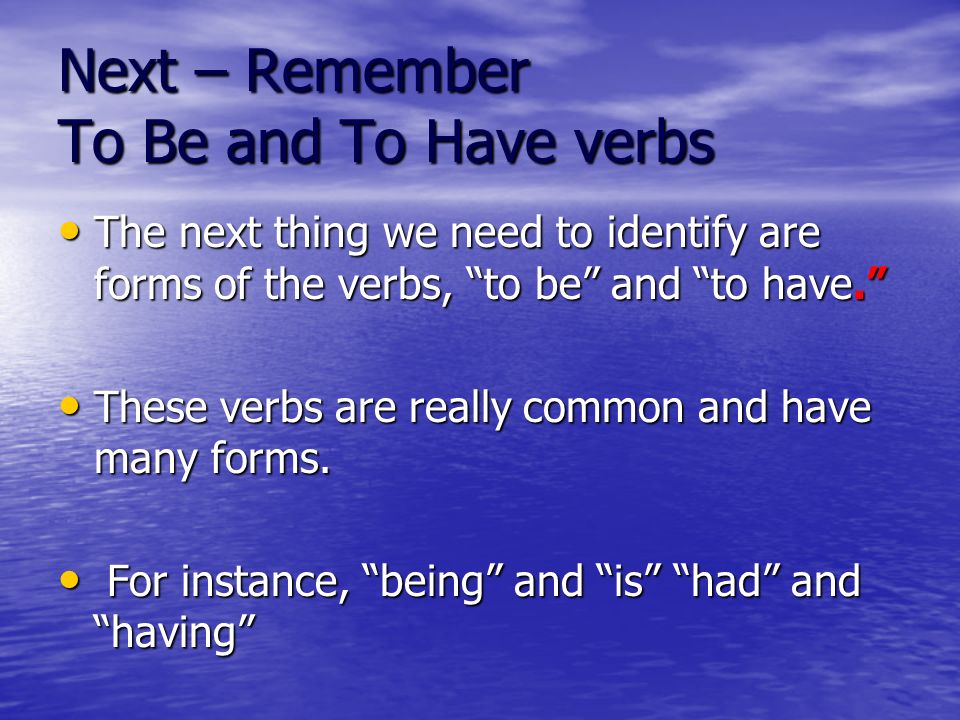 Next – Remember
To Be and To Have verbs

• The next thing we need to identify are forms of the verbs, “to be” and “to have.”

• These verbs are really common and have many forms.

• For instance, “being” and “is” “had” and “having”